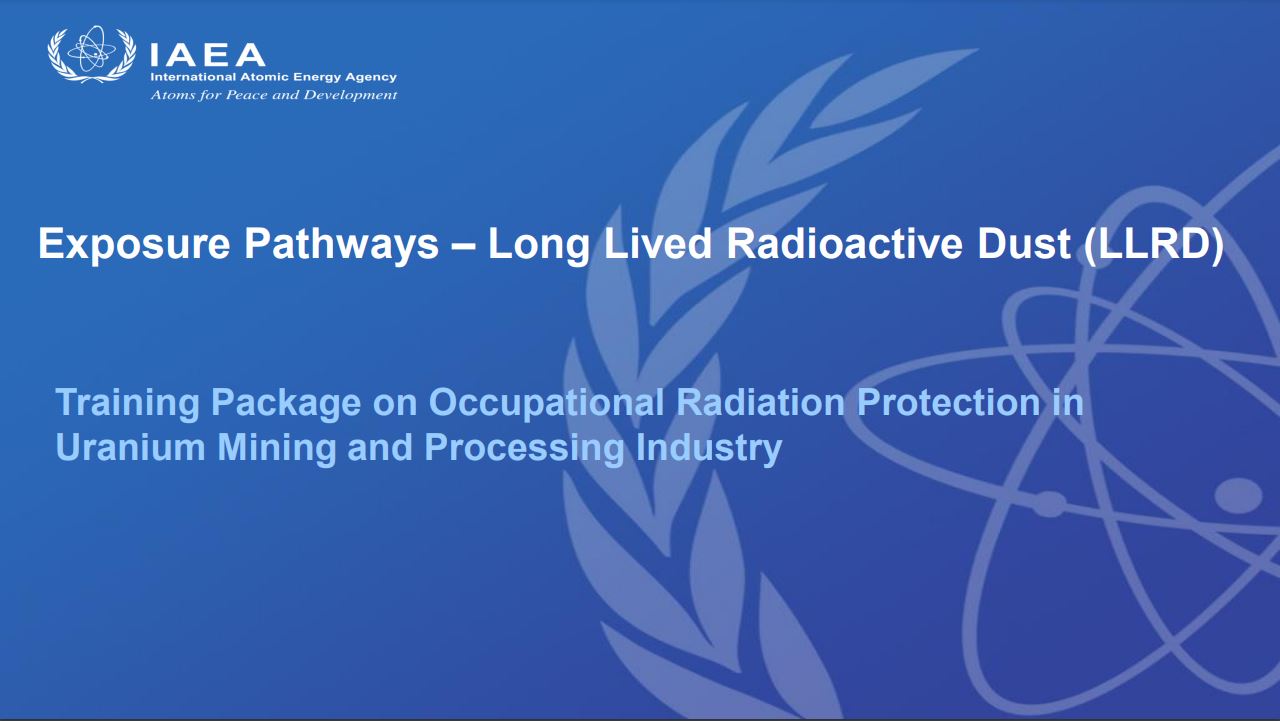 IAEA
International Atomic Energy Agency
Atoms for Peace and Development

Exposure Pathways – Long Lived Radioactive Dust (LLRD)

Training Package on Occupational Radiation Protection in Uranium Mining and Processing Industry